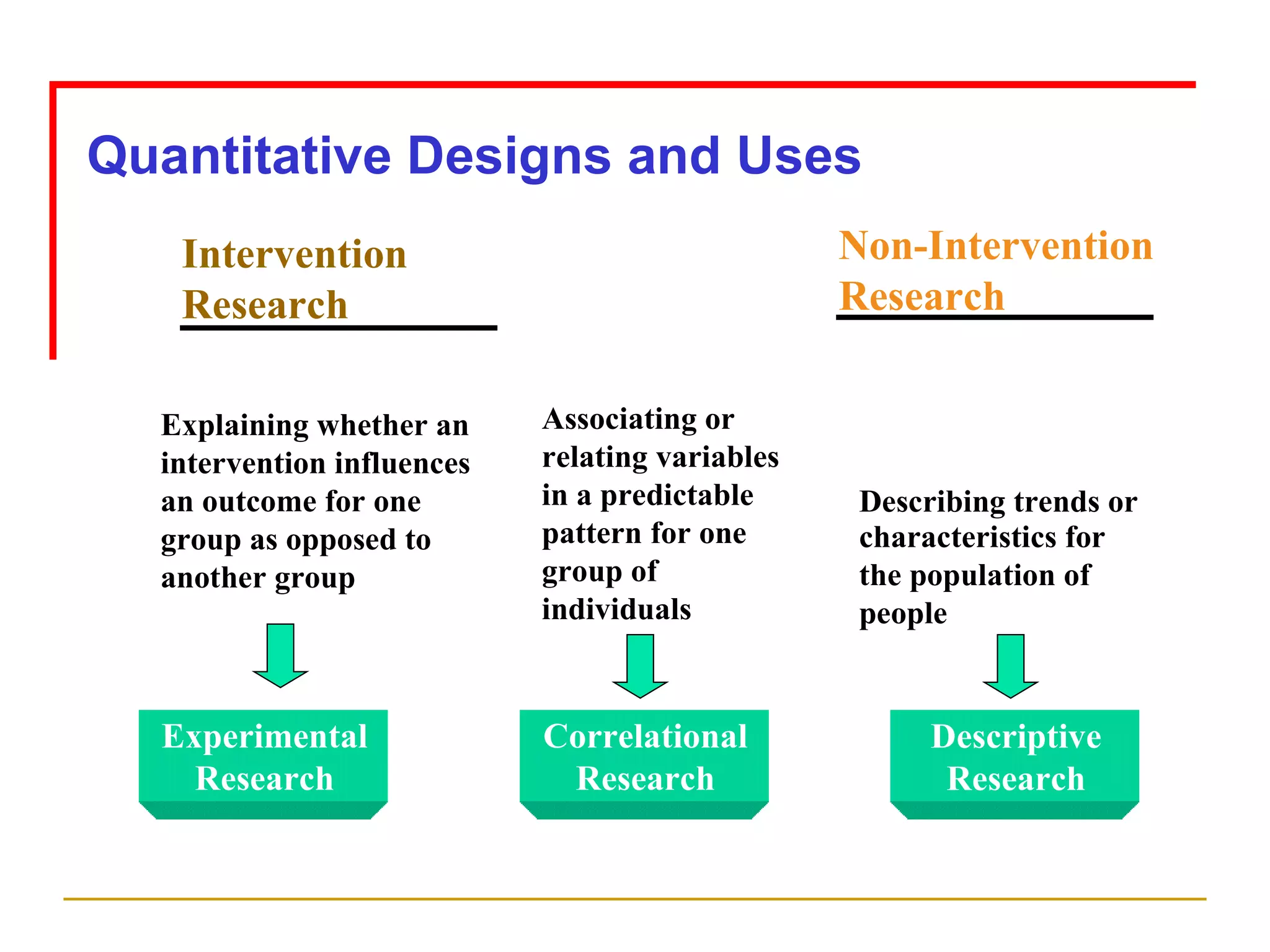 Quantitative Designs and Uses

Intervention Research

Non-Intervention Research

Explaining whether an intervention influences an outcome for one group as opposed to another group

Associating or relating variables in a predictable pattern for one group of individuals

Describing trends or characteristics for the population of people

Experimental Research

Correlational Research

Descriptive Research